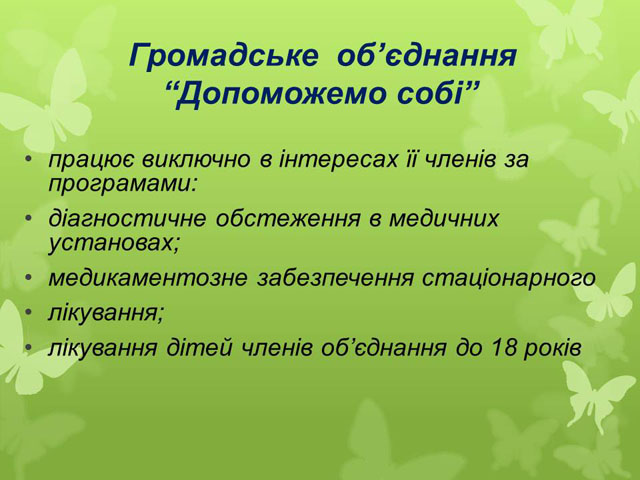 Громадське об’єднання “Допоможемо собі”

• працює виключно в інтересах її членів за програмами:
• діагностичне обстеження в медичних установах;
• медикаментозне забезпечення стаціонарного
• лікування;
• лікування дітей членів об’єднання до 18 років